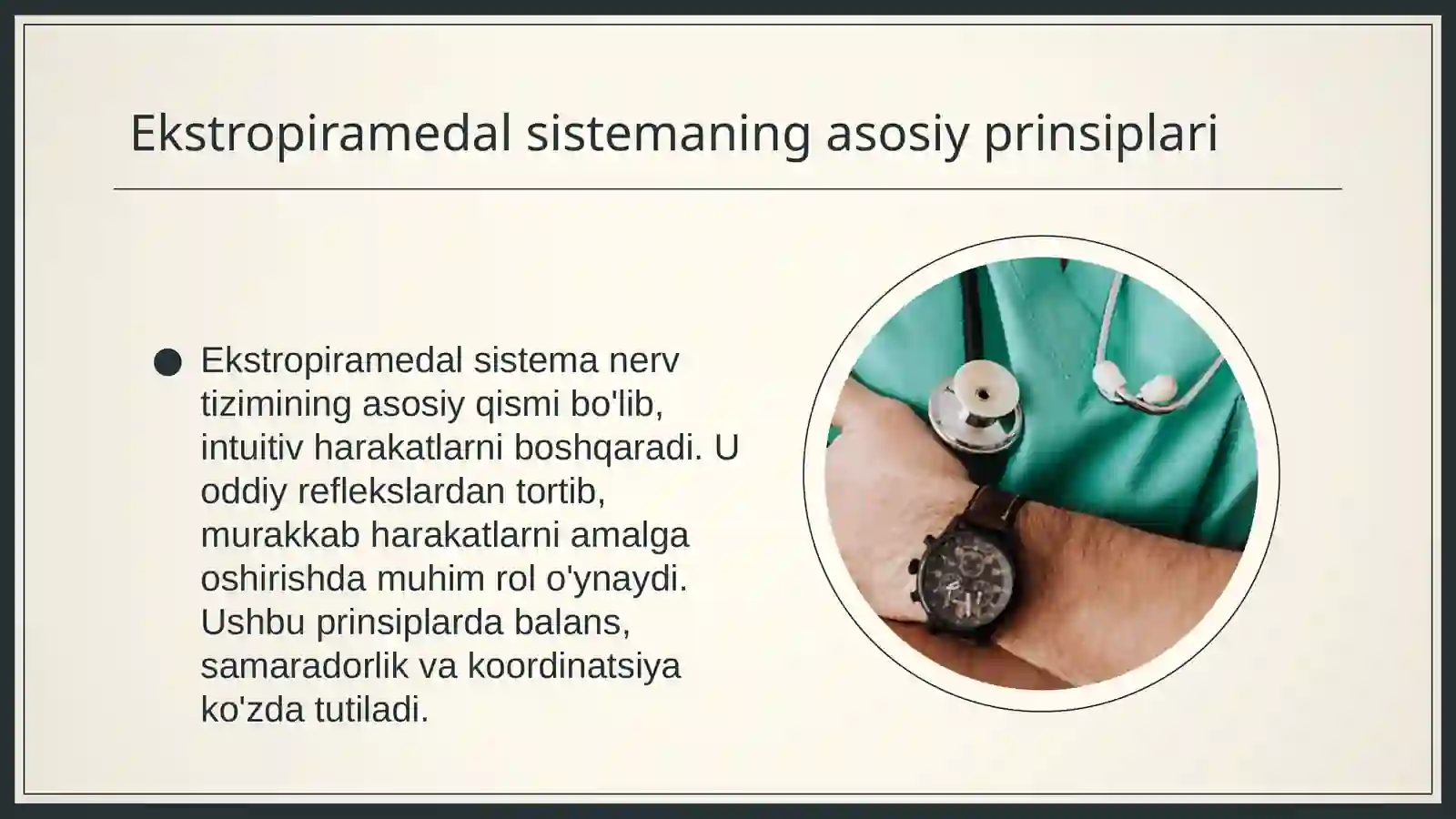 Ekstropiramedal sistemaning asosiy prinsiplari

● Ekstropiramedal sistema nerv tizimining asosiy qismi bo'lib, intuitiv harakatlarni boshqaradi. U oddiy reflekslardan tortib, murakkab harakatlarni amalga oshirishda muhim rol o'ynaydi. Ushbu prinsiplarda balans, samaradorlik va koordinatsiya ko'zda tutiladi.